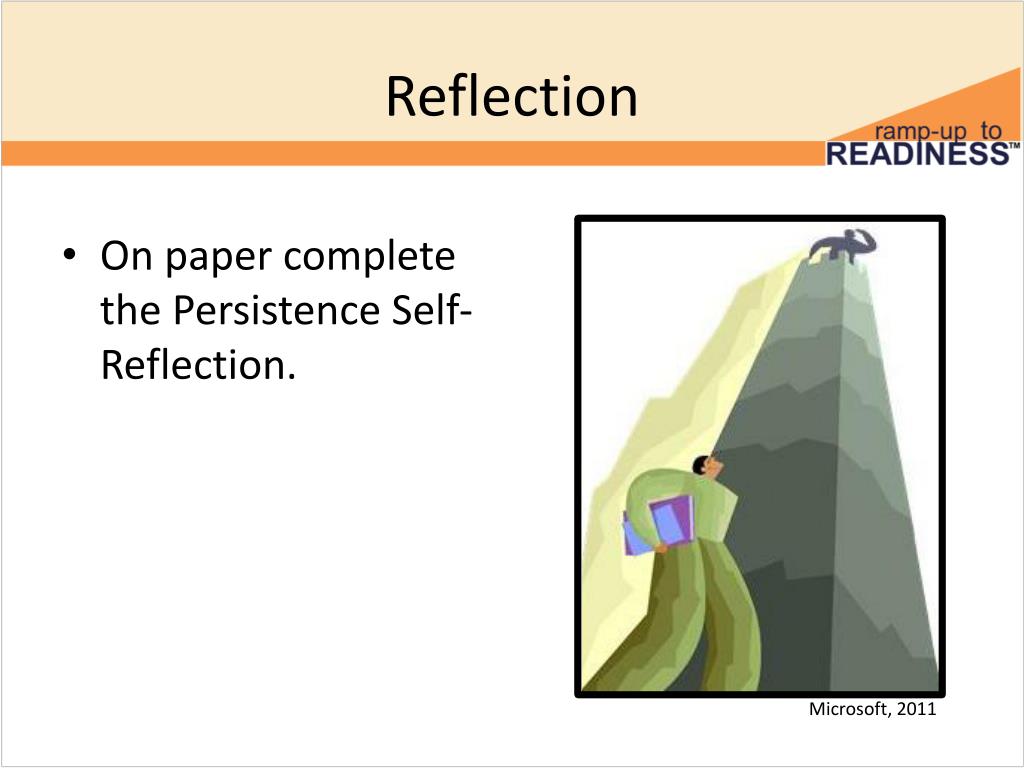 Reflection

ramp-up to READINESS™

• On paper complete the Persistence Self-Reflection.

Microsoft, 2011